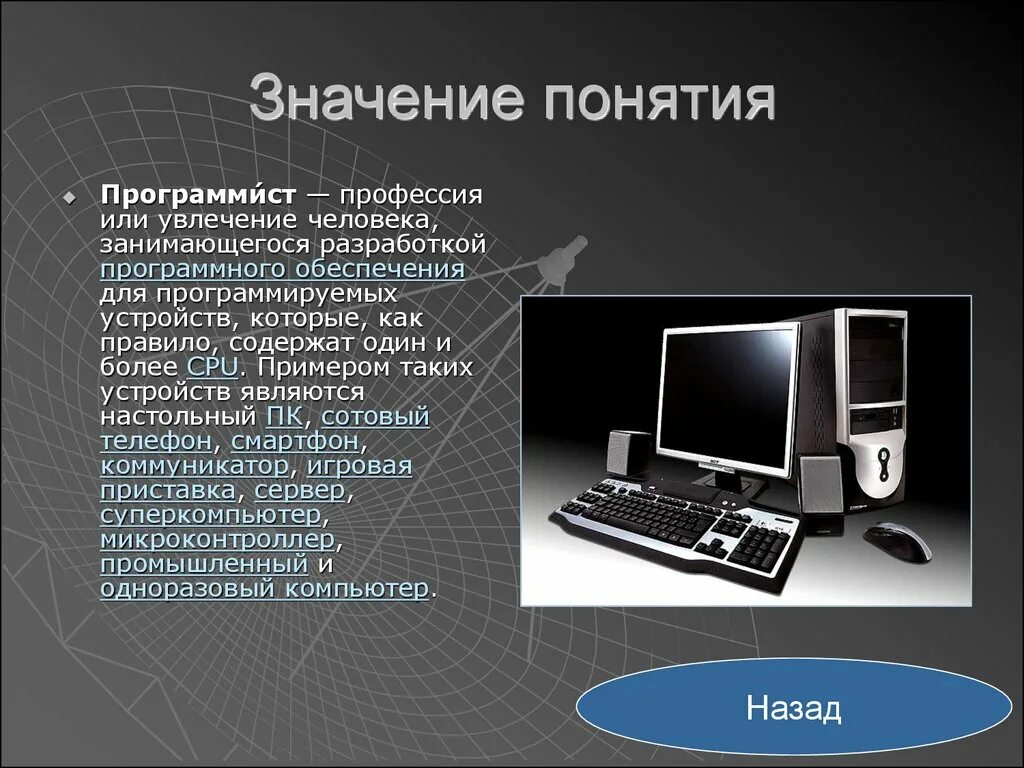 Значение понятия

Программи́ст — профессия или увлечение человека, занимающегося разработкой программного обеспечения для программируемых устройств, которые, как правило, содержат один и более CPU. Примером таких устройств являются настольный ПК, сотовый телефон, смартфон, коммуникатор, игровая приставка, сервер, суперкомпьютер, микроконтроллер, промышленный и одноразовый компьютер.

Назад